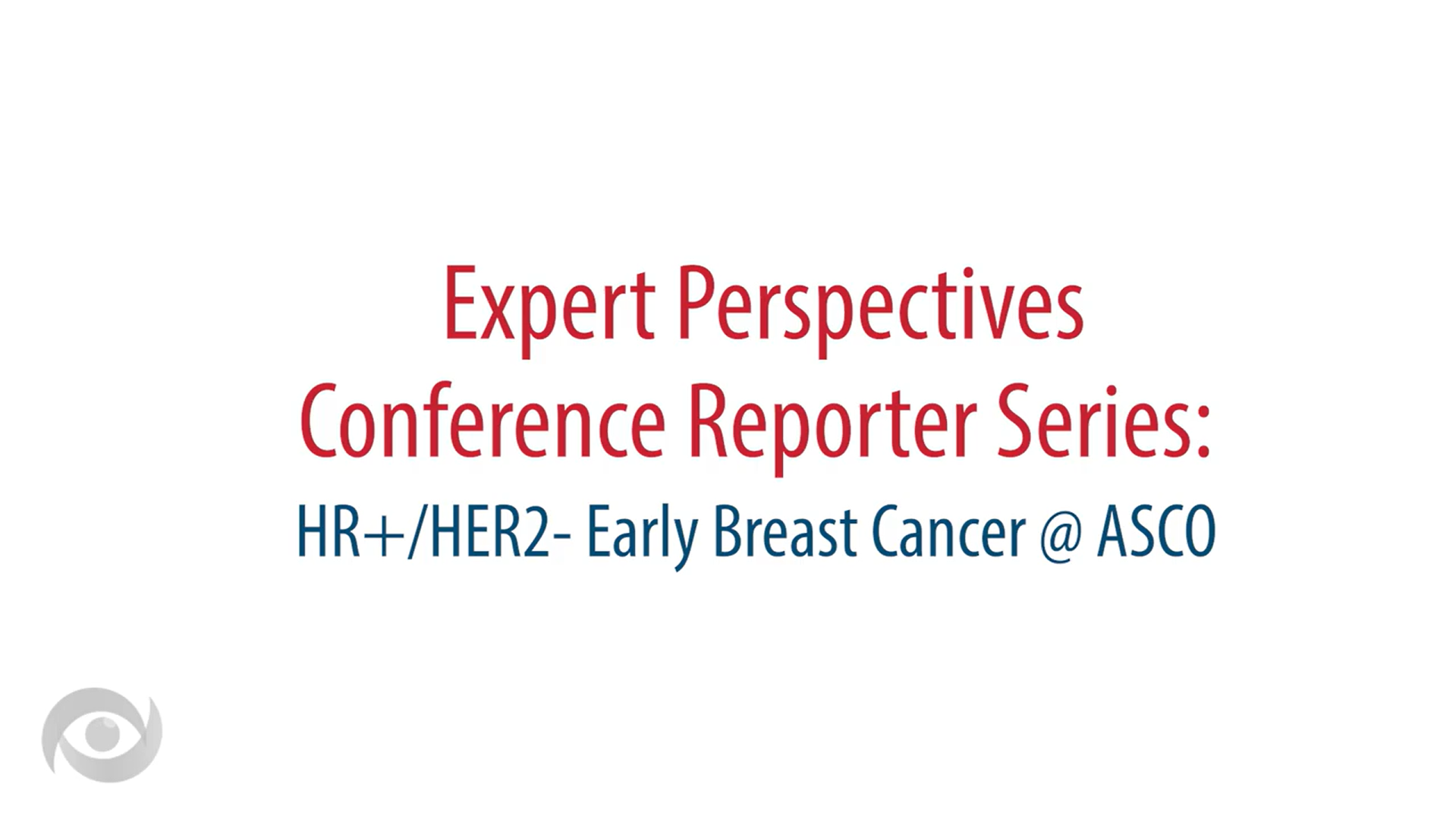 Expert Perspectives
Conference Reporter Series:
HR+/HER2- Early Breast Cancer @ ASCO